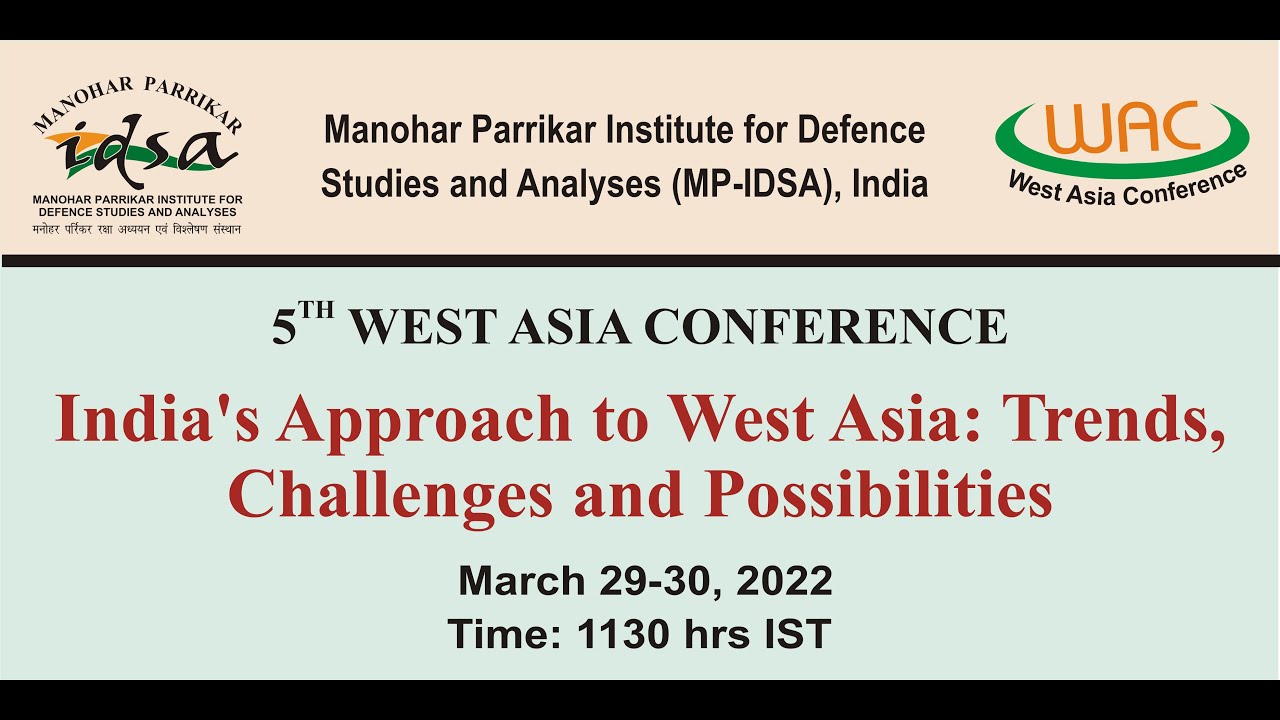 MANOHAR PARRIKAR
idsa
MANOHAR PARRIKAR INSTITUTE FOR DEFENCE STUDIES AND ANALYSES
मनोहर पर्रिकर रक्षा अध्ययन एवं विश्लेषण संस्थान

Manohar Parrikar Institute for Defence Studies and Analyses (MP-IDSA), India

WAC
West Asia Conference

5$^{TH}$ WEST ASIA CONFERENCE

India's Approach to West Asia: Trends, Challenges and Possibilities

March 29-30, 2022
Time: 1130 hrs IST